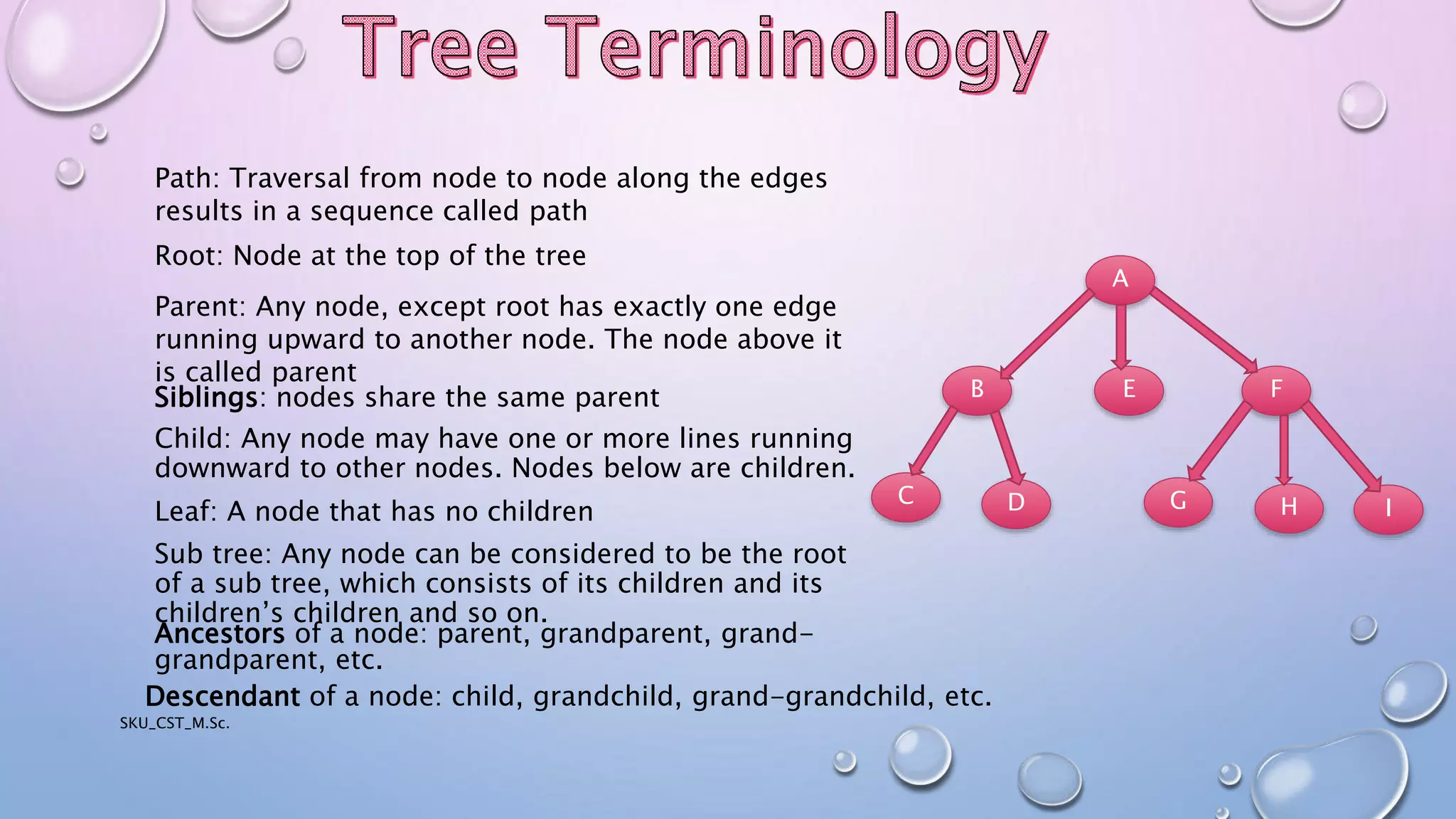 Tree Terminology

Path: Traversal from node to node along the edges results in a sequence called path

Root: Node at the top of the tree

Parent: Any node, except root has exactly one edge running upward to another node. The node above it is called parent

Siblings: nodes share the same parent

Child: Any node may have one or more lines running downward to other nodes. Nodes below are children.

Leaf: A node that has no children

Sub tree: Any node can be considered to be the root of a sub tree, which consists of its children and its children's children and so on.

Ancestors of a node: parent, grandparent, grand-grandparent, etc.

Descendant of a node: child, grandchild, grand-grandchild, etc.

SKU_CST_M.Sc.

A
B
E
F
C
D
G
H
I